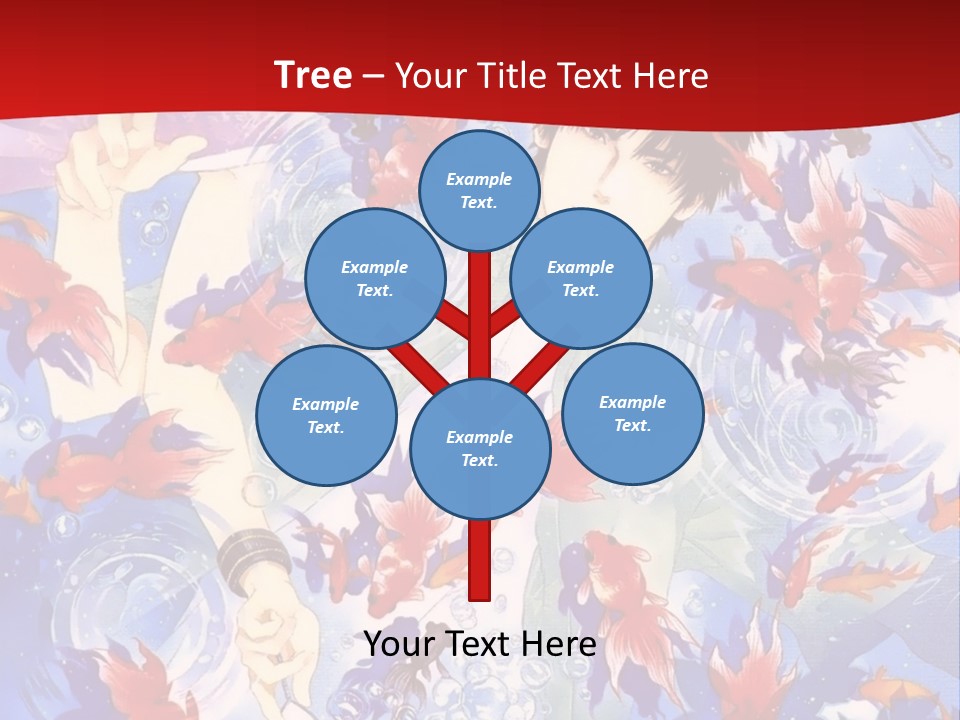 Tree – Your Title Text Here

Example Text.

Example Text.

Example Text.

Example Text.

Example Text.

Example Text.

Your Text Here